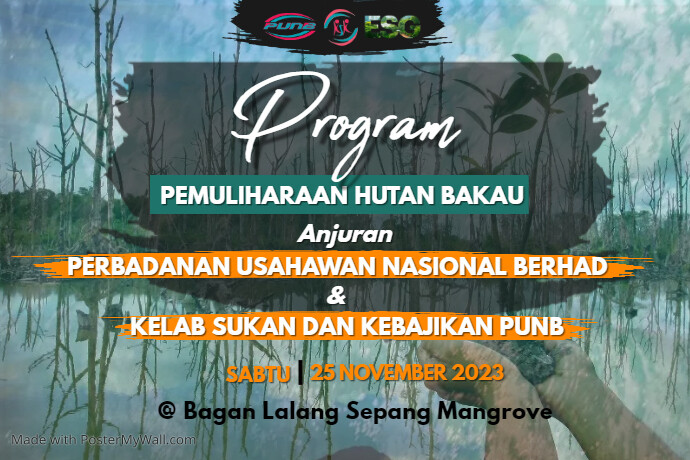 PUNB ESG

Program

PEMULIHARAAN HUTAN BAKAU

Anjuran

PERBADANAN USAHAWAN NASIONAL BERHAD

&

KELAB SUKAN DAN KEBAJIKAN PUNB

SABTU | 25 NOVEMBER 2023

@ Bagan Lalang Sepang Mangrove

Made with PosterMyWall.com